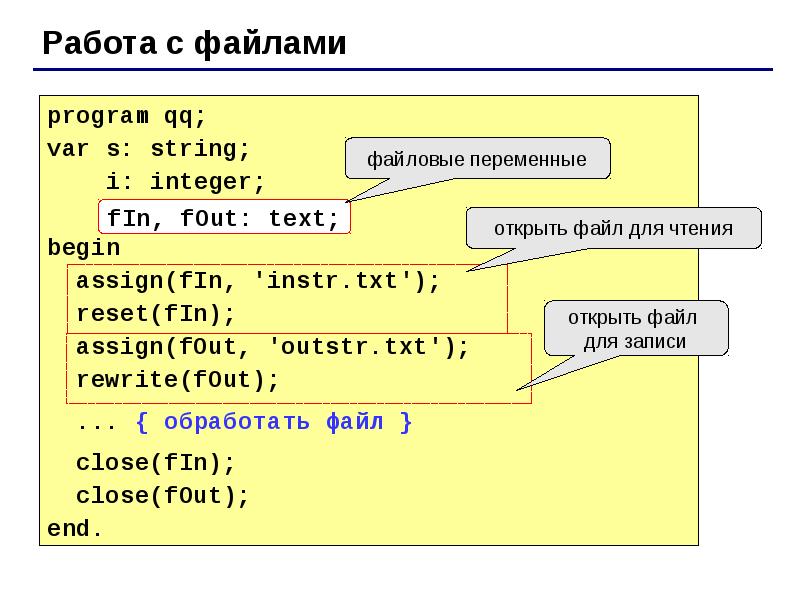 Работа с файлами

program qq;
var s: string;
    i: integer;
    fIn, fOut: text;
begin
  assign(fIn, 'instr.txt');
  reset(fIn);
  assign(fOut, 'outstr.txt');
  rewrite(fOut);
  ... { обработать файл }
  close(fIn);
  close(fOut);
end.

файловые переменные

открыть файл для чтения

открыть файл для записи